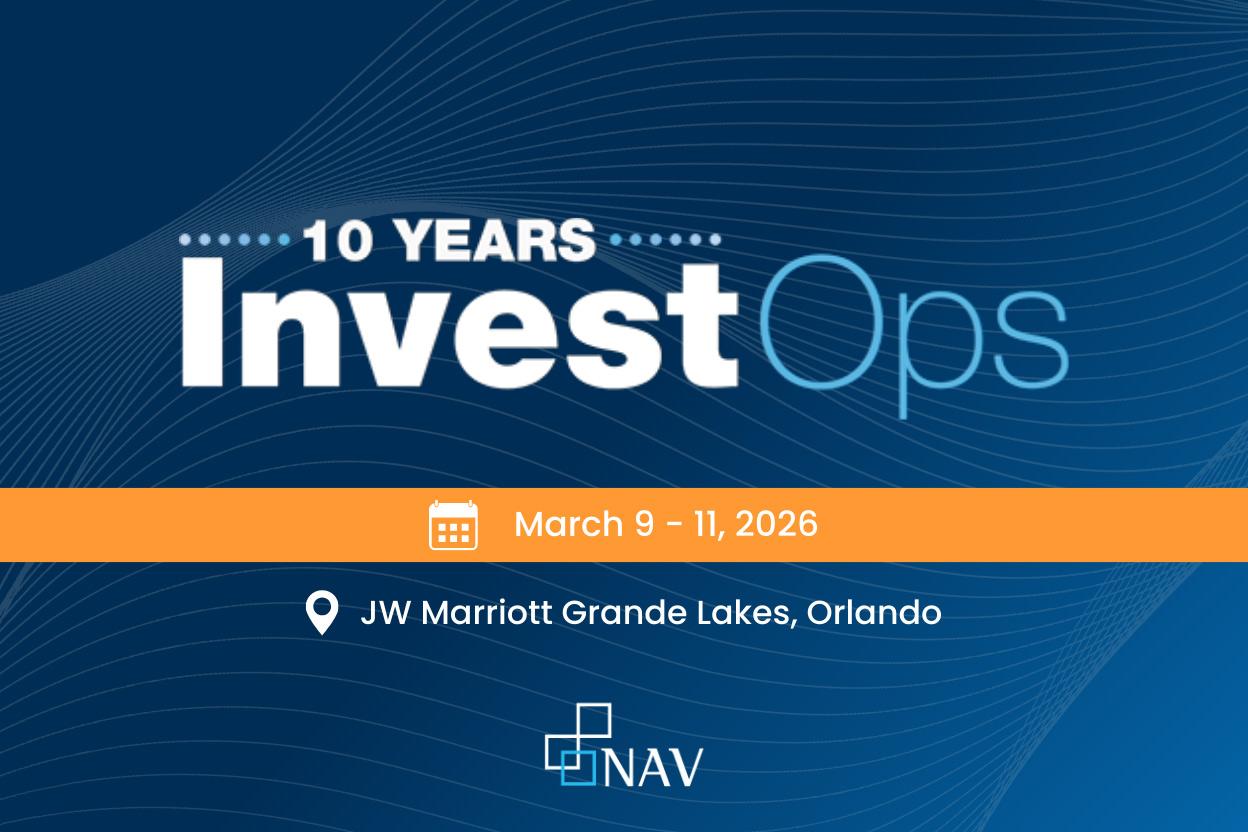 10 YEARS
InvestOps

March 9 - 11, 2026

JW Marriott Grande Lakes, Orlando

NAV